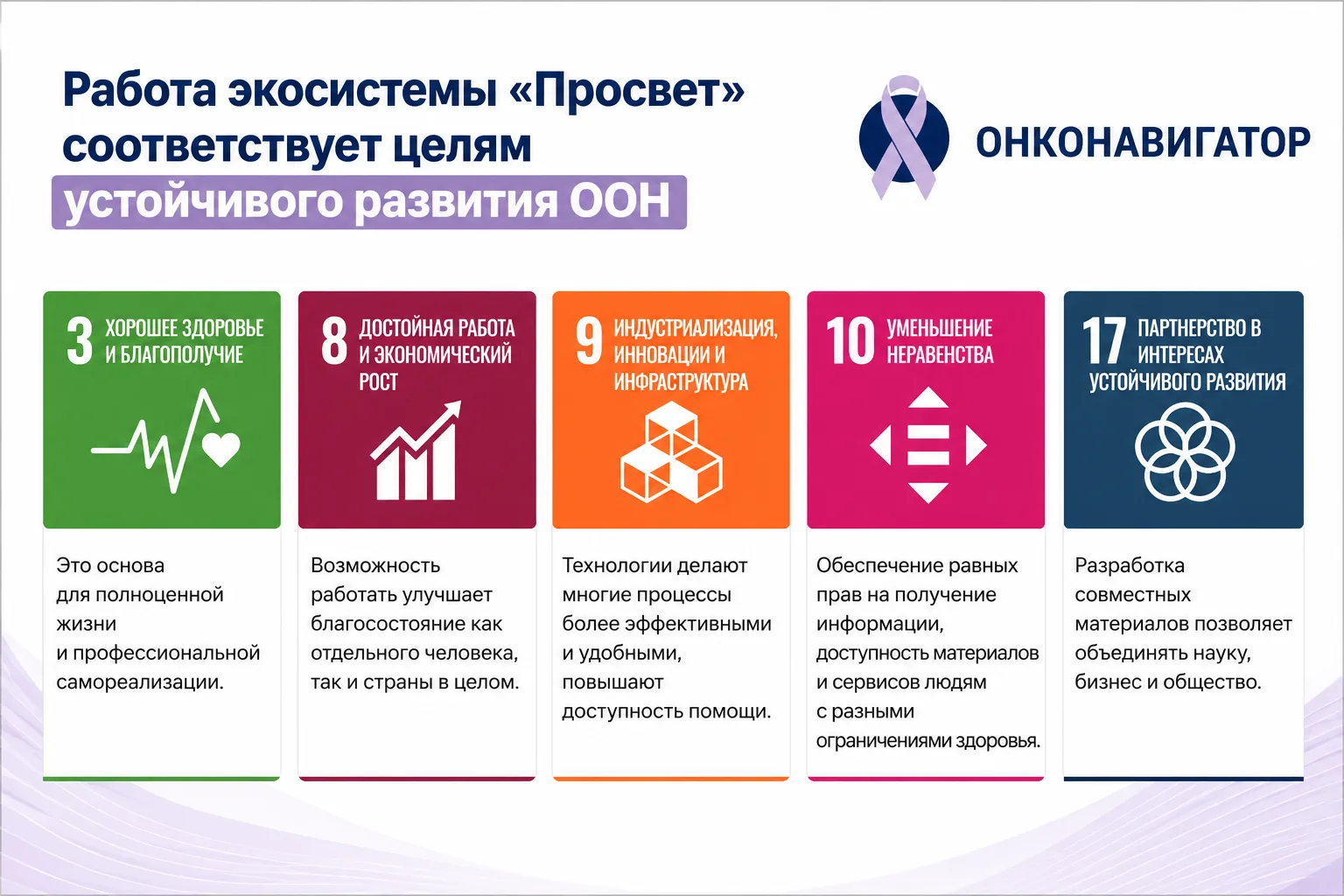 Работа экосистемы «Просвет» соответствует целям устойчивого развития ООН

ОНКОНАВИГАТОР

3 ХОРОШЕЕ ЗДОРОВЬЕ И БЛАГОПОЛУЧИЕ

Это основа для полноценной жизни и профессиональной самореализации.

8 ДОСТОЙНАЯ РАБОТА И ЭКОНОМИЧЕСКИЙ РОСТ

Возможность работать улучшает благосостояние как отдельного человека, так и страны в целом.

9 ИНДУСТРИАЛИЗАЦИЯ, ИННОВАЦИИ И ИНФРАСТРУКТУРА

Технологии делают многие процессы более эффективными и удобными, повышают доступность помощи.

10 УМЕНЬШЕНИЕ НЕРАВЕНСТВА

Обеспечение равных прав на получение информации, доступность материалов и сервисов людям с разными ограничениями здоровья.

17 ПАРТНЕРСТВО В ИНТЕРЕСАХ УСТОЙЧИВОГО РАЗВИТИЯ

Разработка совместных материалов позволяет объединять науку, бизнес и общество.